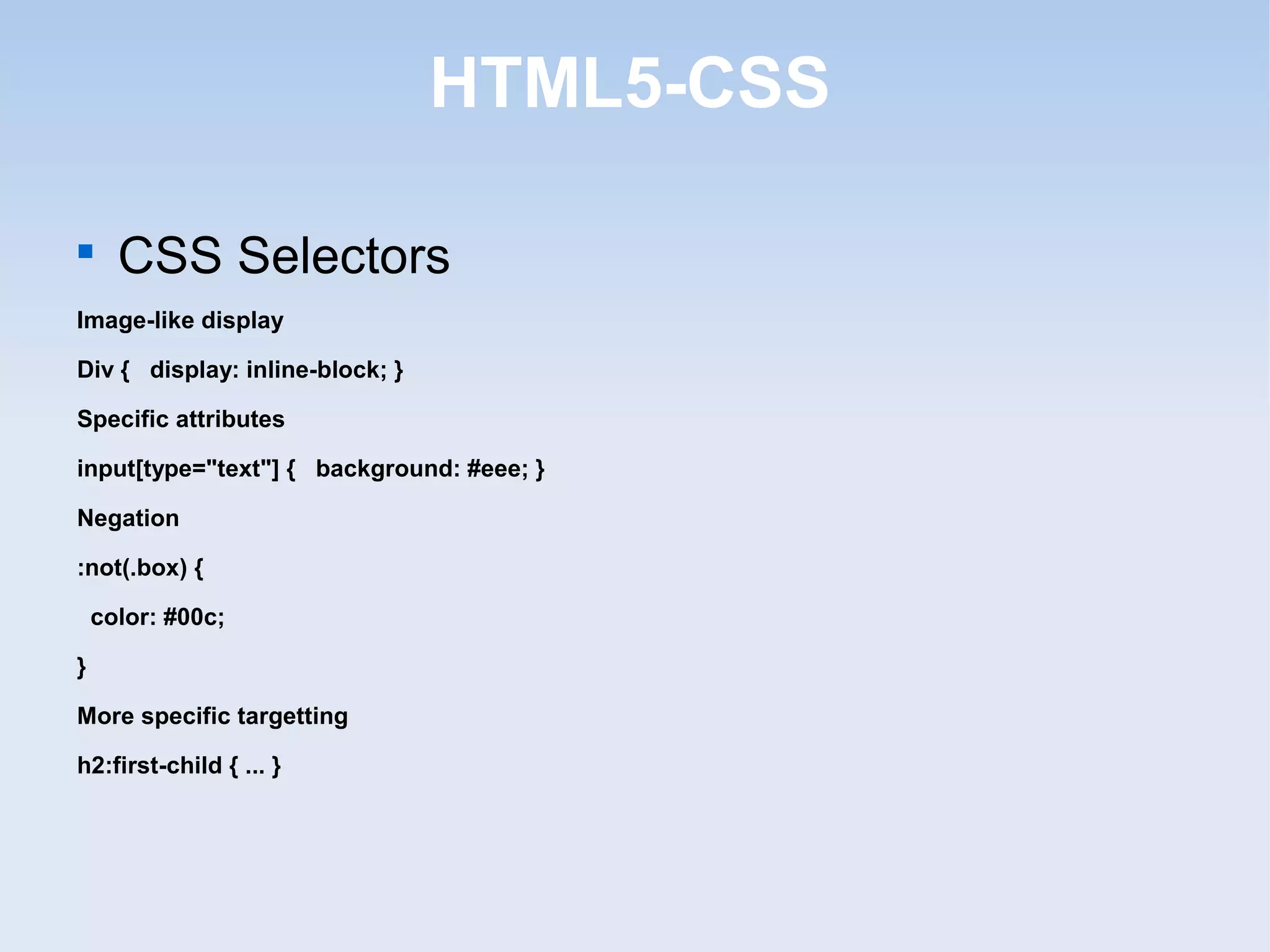 HTML5-CSS

CSS Selectors

Image-like display

Div { display: inline-block; }

Specific attributes

input[type="text"] { background: #eee; }

Negation

:not(.box) {

color: #00c;

}

More specific targetting

h2:first-child { ... }